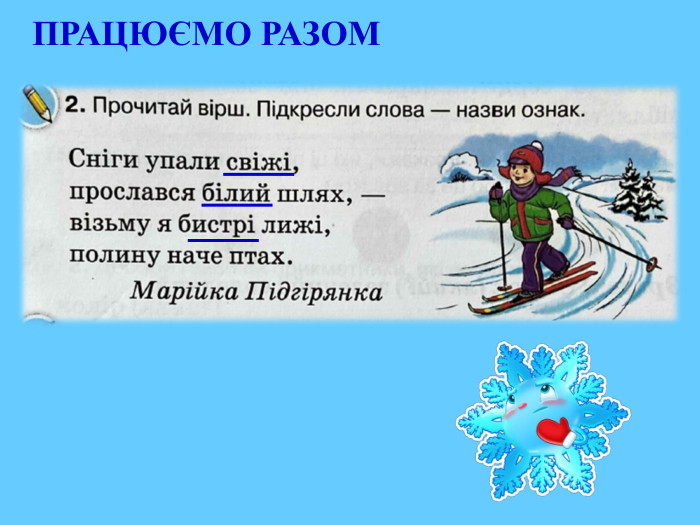 ПРАЦЮЄМО РАЗОМ

2. Прочитай вірш. Підкресли слова — назви ознак.

Сніги упали свіжі,
прослався білий шлях, —
візьму я бистрі лижі,
полину наче птах.
Марійка Підгірянка